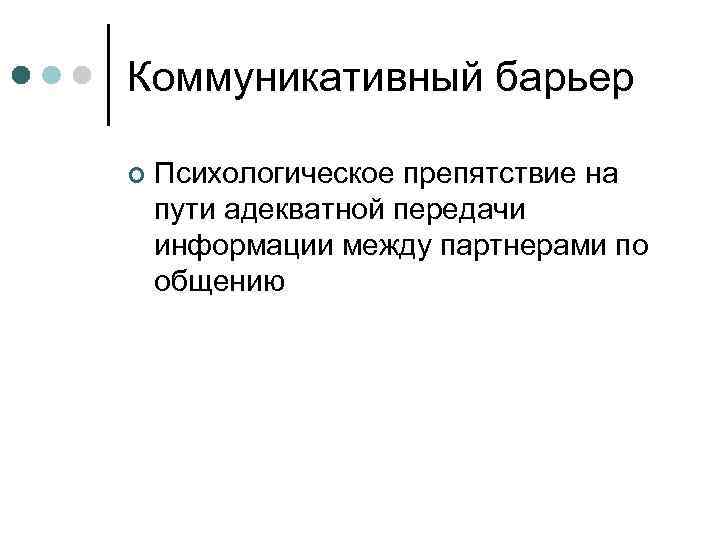 Коммуникативный барьер

Психологическое препятствие на пути адекватной передачи информации между партнерами по общению